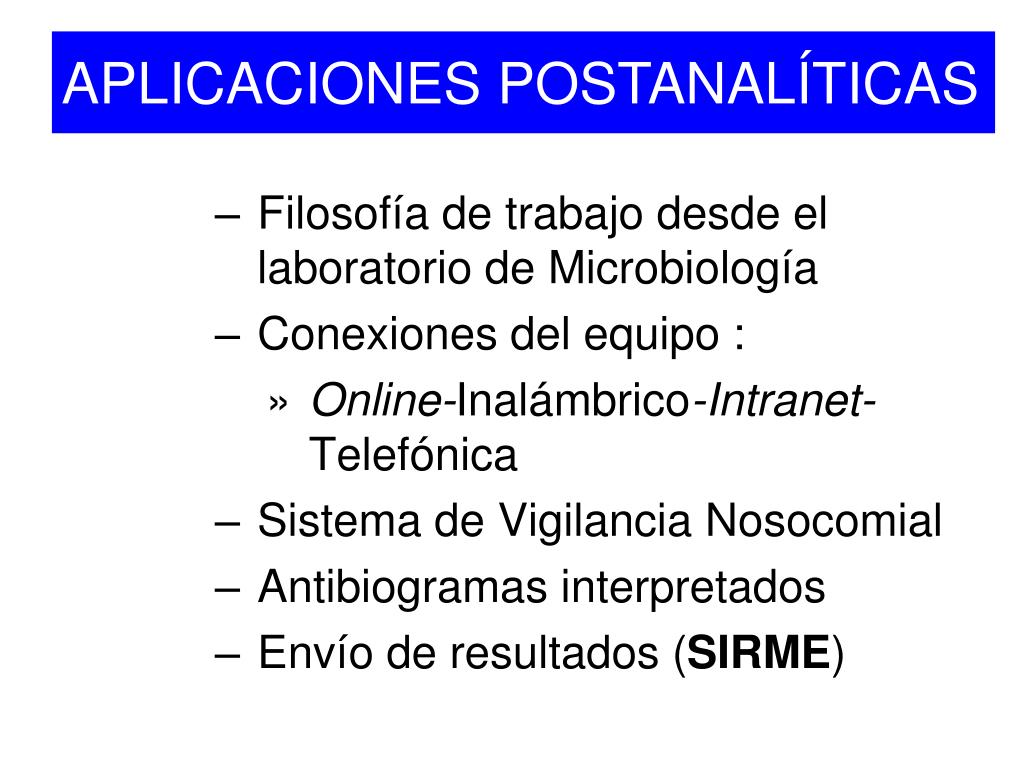 APLICACIONES POSTANALÍTICAS

– Filosofía de trabajo desde el laboratorio de Microbiología
– Conexiones del equipo :
» Online-Inalámbrico-Intranet-Telefónica
– Sistema de Vigilancia Nosocomial
– Antibiogramas interpretados
– Envío de resultados (SIRME)